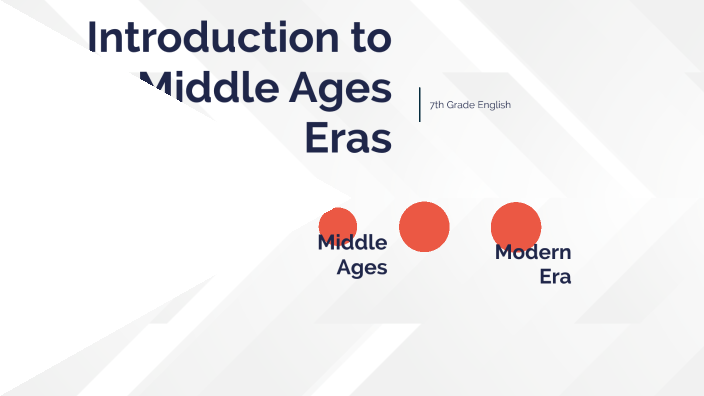 Introduction to Middle Ages Eras

7th Grade English

Middle Ages

Modern Era